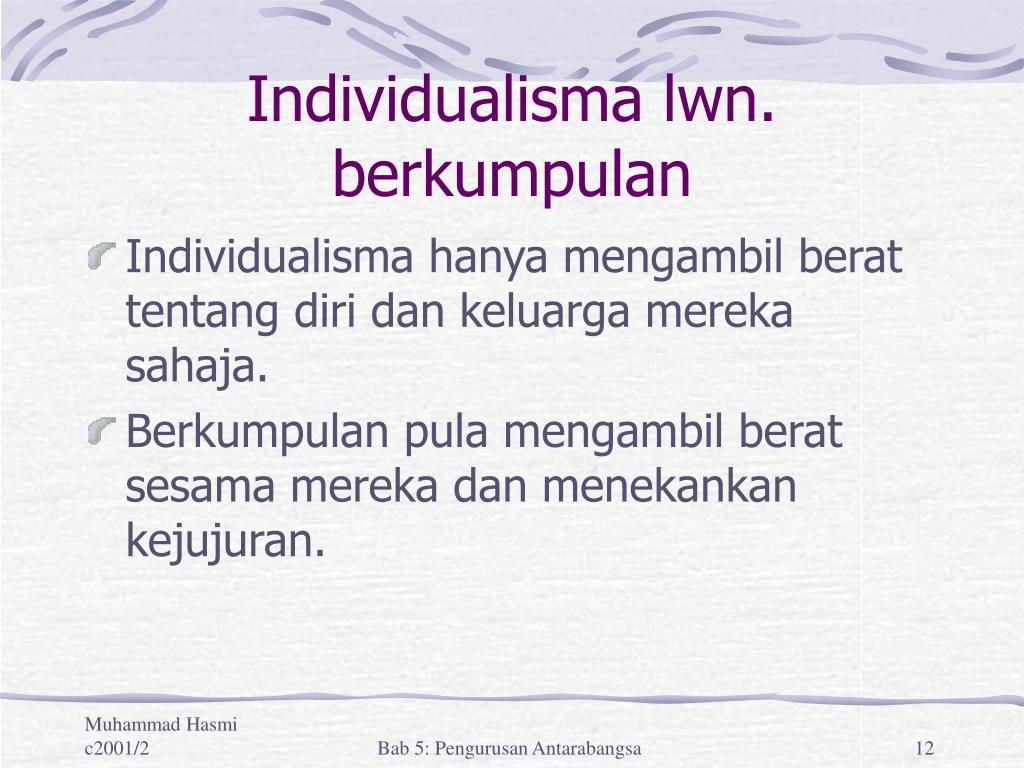 Individualisma lwn. berkumpulan

Individualisma hanya mengambil berat tentang diri dan keluarga mereka sahaja.

Berkumpulan pula mengambil berat sesama mereka dan menekankan kejujuran.

Muhammad Hasmi c2001/2

Bab 5: Pengurusan Antarabangsa

12